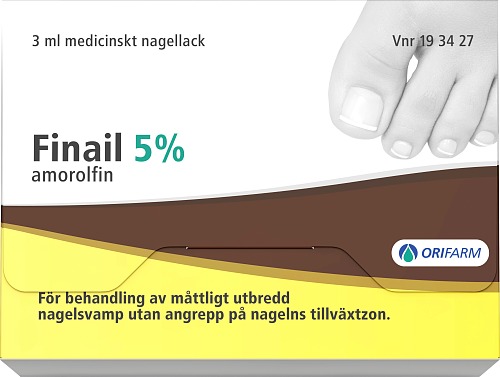 3 ml medicinskt nagellack

Vnr 19 34 27

Finail 5%
amorolfin

ORIFARM

För behandling av måttligt utbredd nagelsvamp utan angrepp på nagelns tillväxtzon.